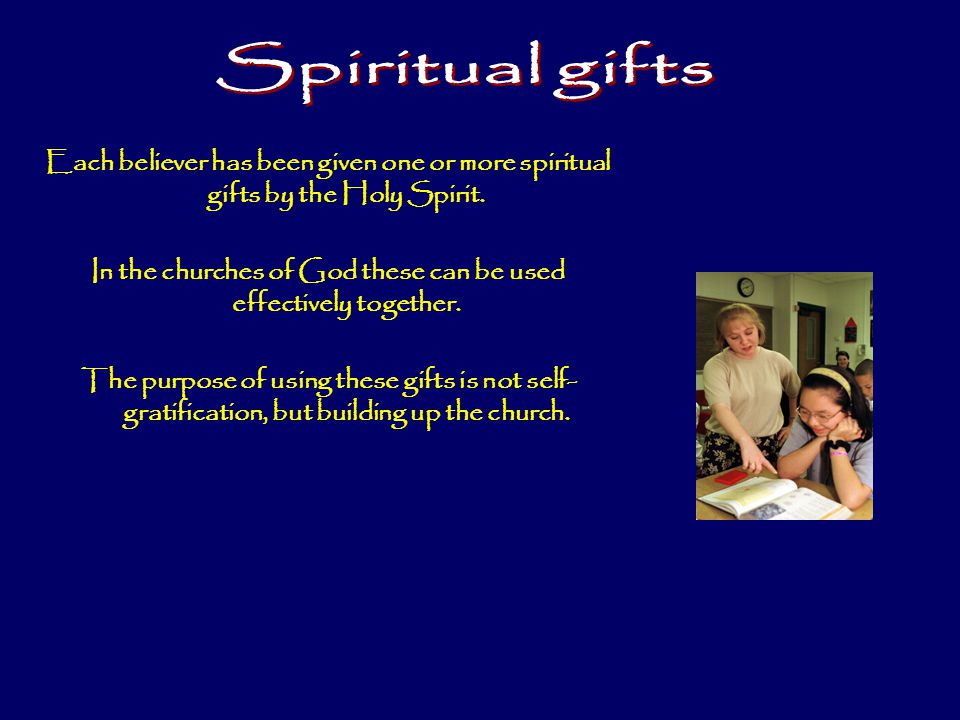 Spiritual gifts

Each believer has been given one or more spiritual gifts by the Holy Spirit.

In the churches of God these can be used effectively together.

The purpose of using these gifts is not self-gratification, but building up the church.